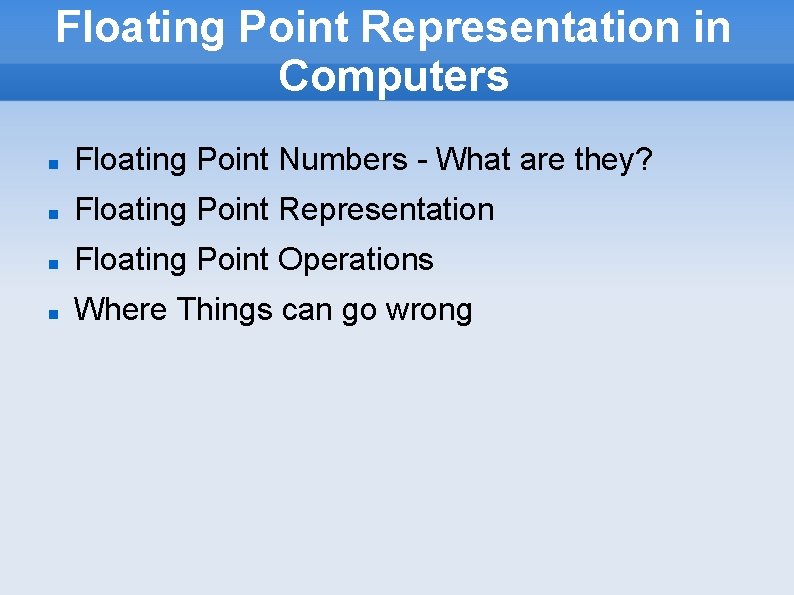 Floating Point Representation in Computers

- Floating Point Numbers - What are they?
- Floating Point Representation
- Floating Point Operations
- Where Things can go wrong